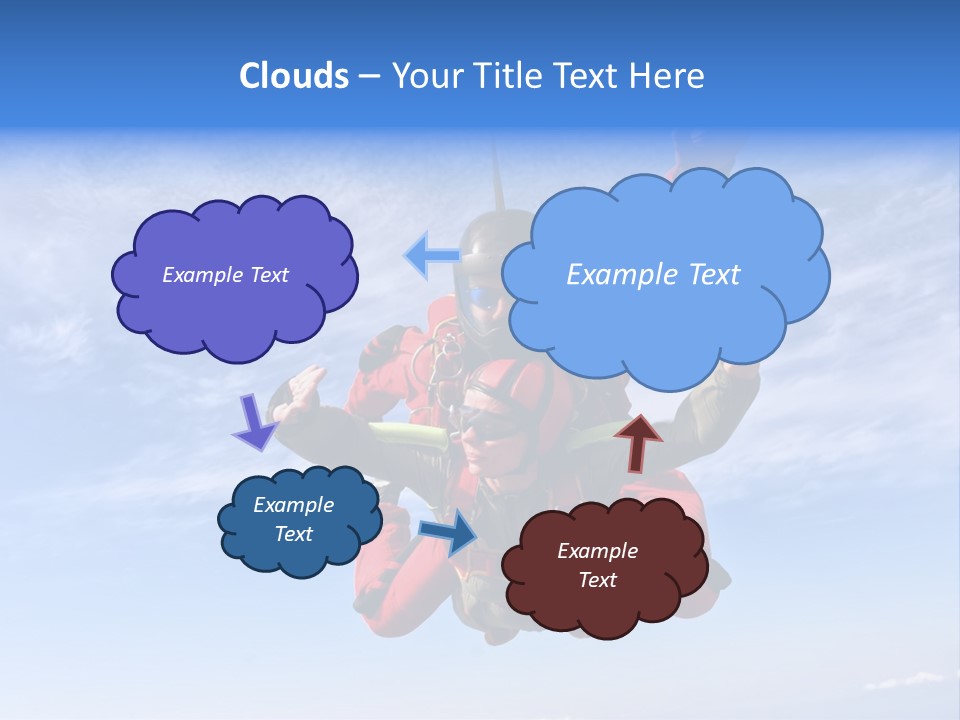 Clouds – Your Title Text Here

Example Text

Example Text

Example Text

Example Text